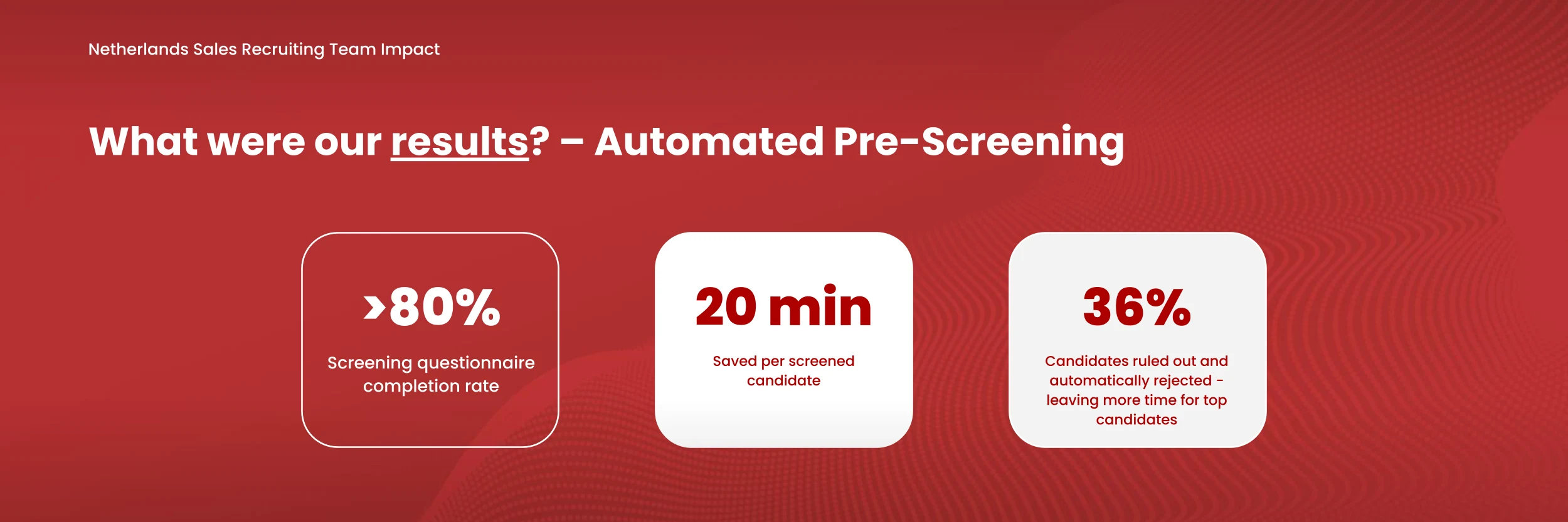 Netherlands Sales Recruiting Team Impact

What were our results? – Automated Pre-Screening

>80%

Screening questionnaire completion rate

20 min

Saved per screened candidate

36%

Candidates ruled out and automatically rejected - leaving more time for top candidates